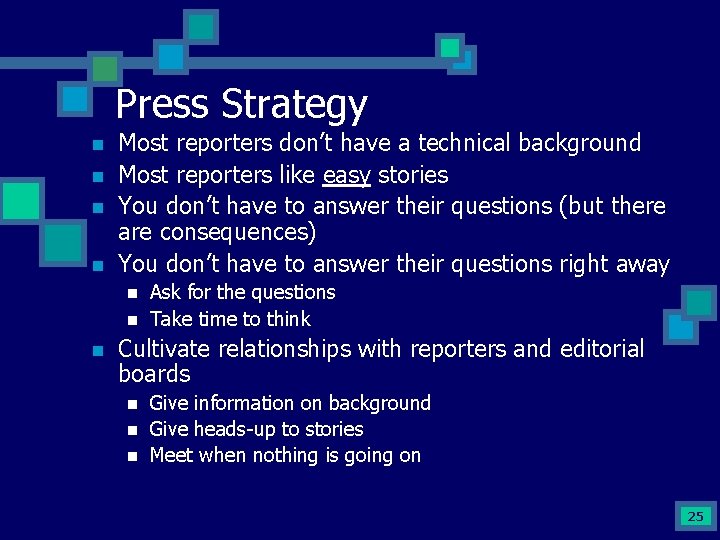 Press Strategy

- Most reporters don't have a technical background
- Most reporters like easy stories
- You don't have to answer their questions (but there are consequences)
- You don't have to answer their questions right away
  - Ask for the questions
  - Take time to think
- Cultivate relationships with reporters and editorial boards
  - Give information on background
  - Give heads-up to stories
  - Meet when nothing is going on

25